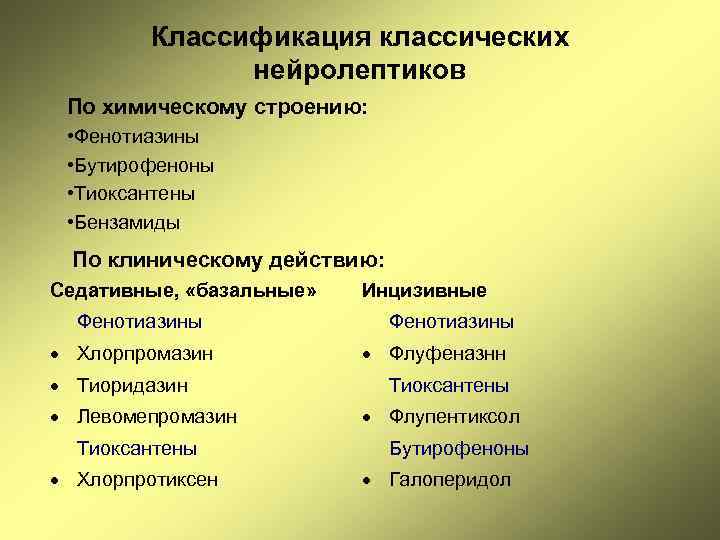 Классификация классических нейролептиков

По химическому строению:

•Фенотиазины

•Бутирофеноны

•Тиоксантены

•Бензамиды

По клиническому действию:

Седативные, «базальные»

Фенотиазины

• Хлорпромазин

• Тиоридазин

• Левомепромазин

Тиоксантены

• Хлорпротиксен

Инцизивные

Фенотиазины

• Флуфеназнн

Тиоксантены

• Флупентиксол

Бутирофеноны

• Галоперидол